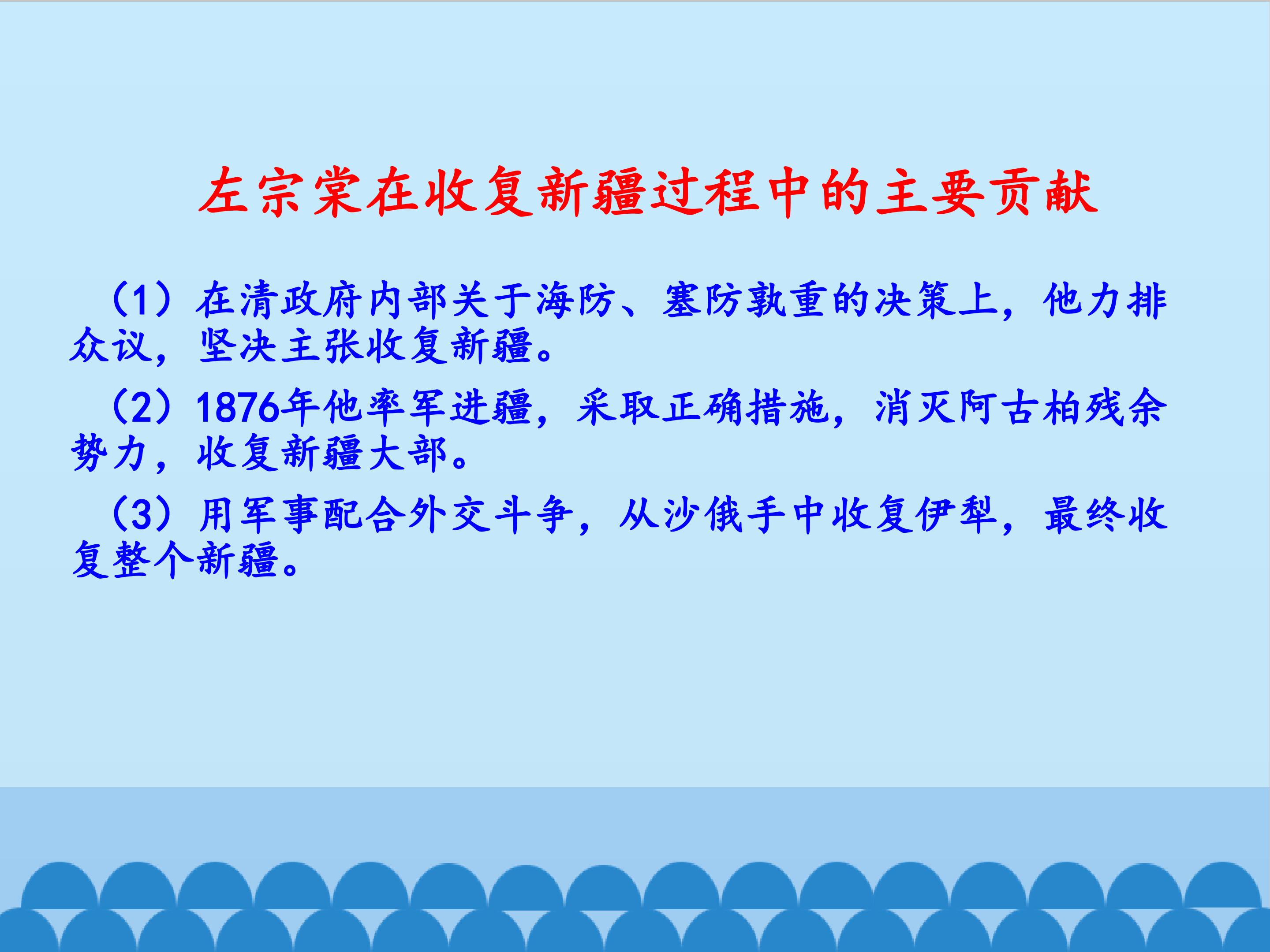 左宗棠在收复新疆过程中的主要贡献

（1）在清政府内部关于海防、塞防孰重的决策上，他力排众议，坚决主张收复新疆。

（2）1876年他率军进疆，采取正确措施，消灭阿古柏残余势力，收复新疆大部。

（3）用军事配合外交斗争，从沙俄手中收复伊犁，最终收复整个新疆。